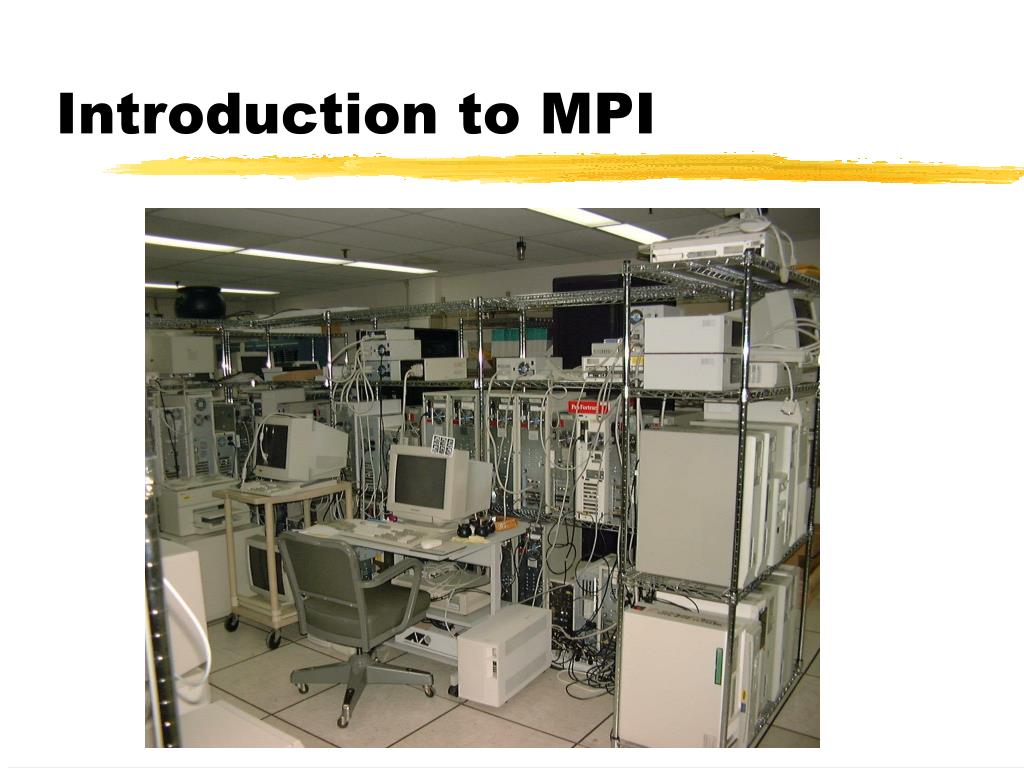 Introduction to MPI